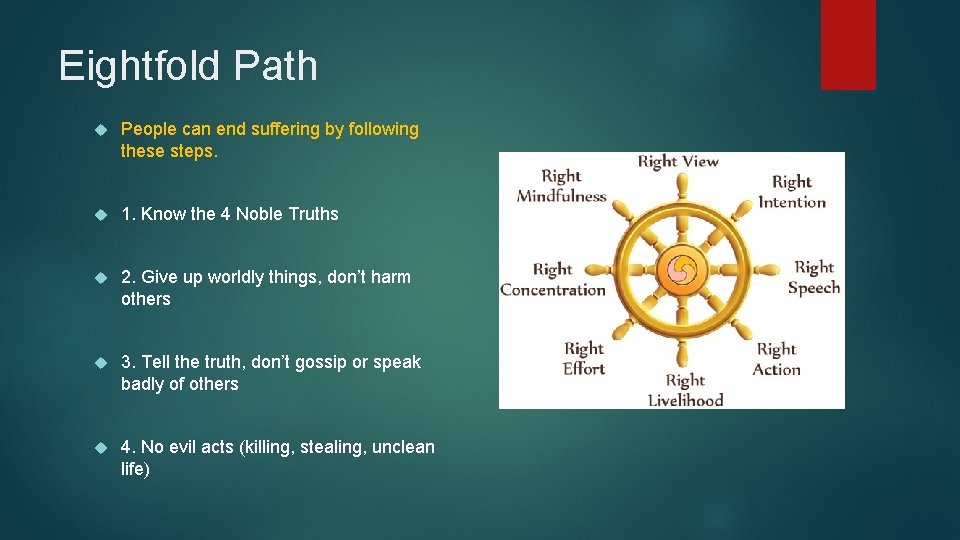 Eightfold Path

People can end suffering by following these steps.

1. Know the 4 Noble Truths

2. Give up worldly things, don't harm others

3. Tell the truth, don't gossip or speak badly of others

4. No evil acts (killing, stealing, unclean life)

Right View
Right Intention
Right Speech
Right Action
Right Livelihood
Right Effort
Right Concentration
Right Mindfulness